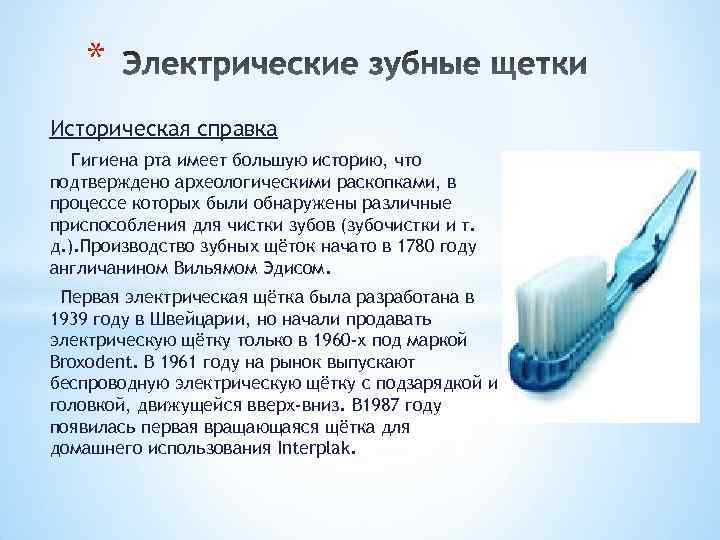 * Электрические зубные щетки

Историческая справка

Гигиена рта имеет большую историю, что подтверждено археологическими раскопками, в процессе которых были обнаружены различные приспособления для чистки зубов (зубочистки и т. д.).Производство зубных щёток начато в 1780 году англичанином Вильямом Эдисом.

Первая электрическая щётка была разработана в 1939 году в Швейцарии, но начали продавать электрическую щётку только в 1960-х под маркой Broxodent. В 1961 году на рынок выпускают беспроводную электрическую щётку с подзарядкой и головкой, движущейся вверх-вниз. В1987 году появилась первая вращающаяся щётка для домашнего использования Interplak.